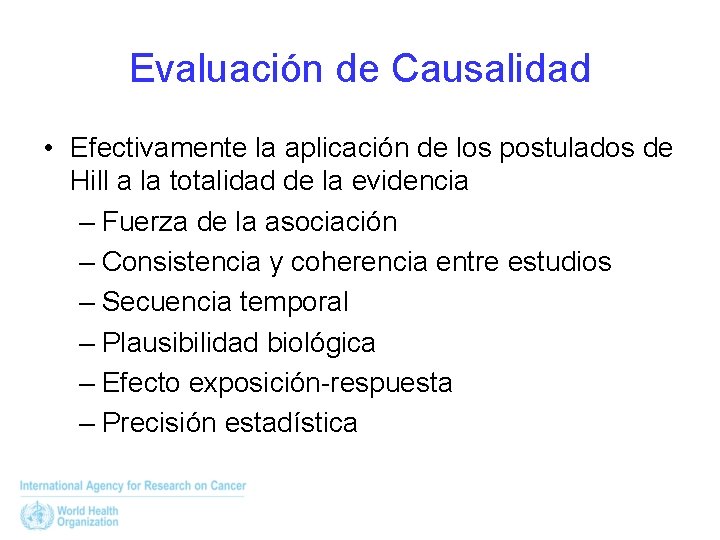 Evaluación de Causalidad

• Efectivamente la aplicación de los postulados de Hill a la totalidad de la evidencia
– Fuerza de la asociación
– Consistencia y coherencia entre estudios
– Secuencia temporal
– Plausibilidad biológica
– Efecto exposición-respuesta
– Precisión estadística

International Agency for Research on Cancer
World Health Organization